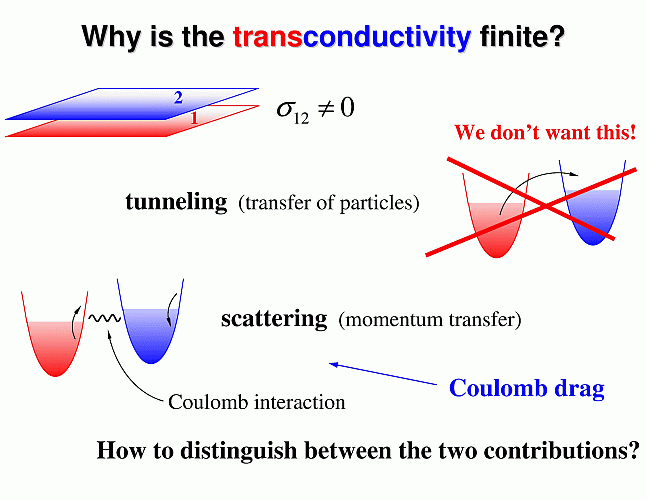 Why is the transconductivity finite?

2

1

$\sigma_{12} \neq 0$

We don't want this!

tunneling (transfer of particles)

scattering (momentum transfer)

Coulomb interaction

Coulomb drag

How to distinguish between the two contributions?